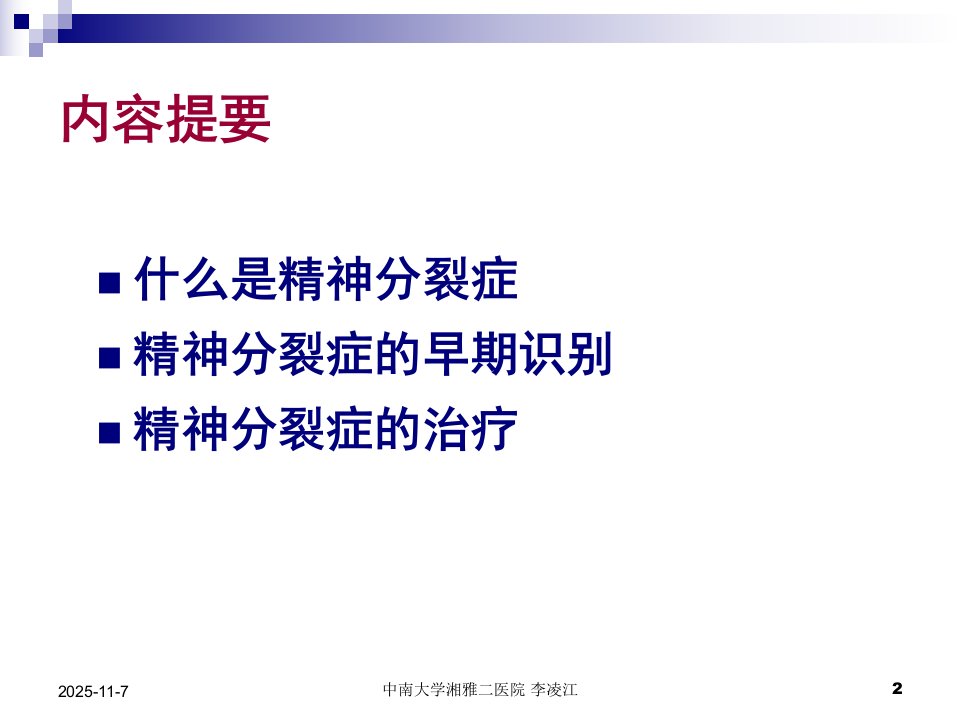 内容提要

■ 什么是精神分裂症
■ 精神分裂症的早期识别
■ 精神分裂症的治疗

2025-11-7
中南大学湘雅二医院 李凌江
2